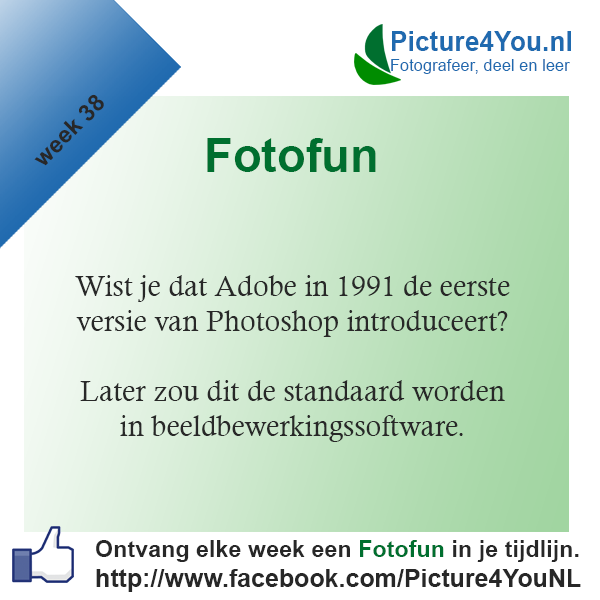 week 38

Picture4You.nl
Fotografeer, deel en leer

Fotofun

Wist je dat Adobe in 1991 de eerste versie van Photoshop introduceert?

Later zou dit de standaard worden in beeldbewerkingssoftware.

Ontvang elke week een Fotofun in je tijdlijn.
http://www.facebook.com/Picture4YouNL